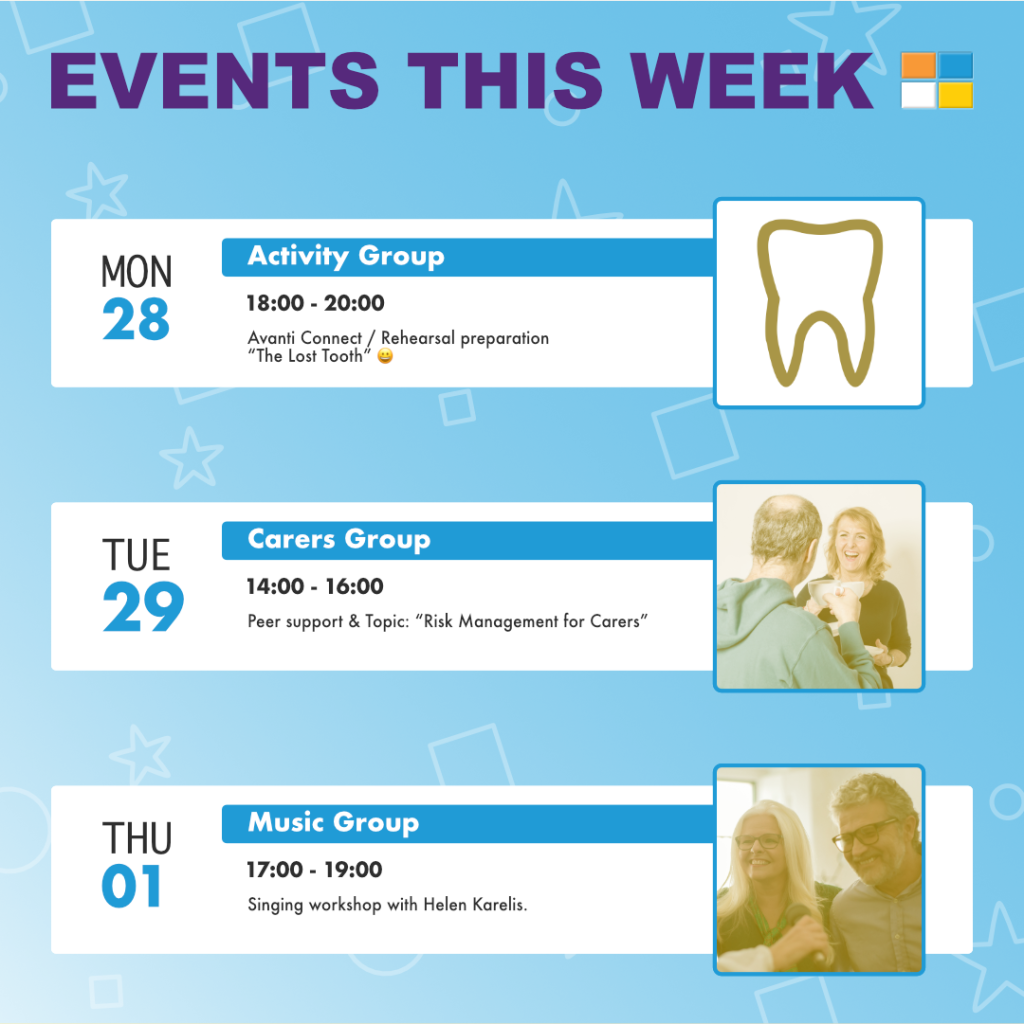 EVENTS THIS WEEK

MON
28

Activity Group

18:00 - 20:00

Avanti Connect / Rehearsal preparation
"The Lost Tooth" 😀

TUE
29

Carers Group

14:00 - 16:00

Peer support & Topic: "Risk Management for Carers"

THU
01

Music Group

17:00 - 19:00

Singing workshop with Helen Karelis.